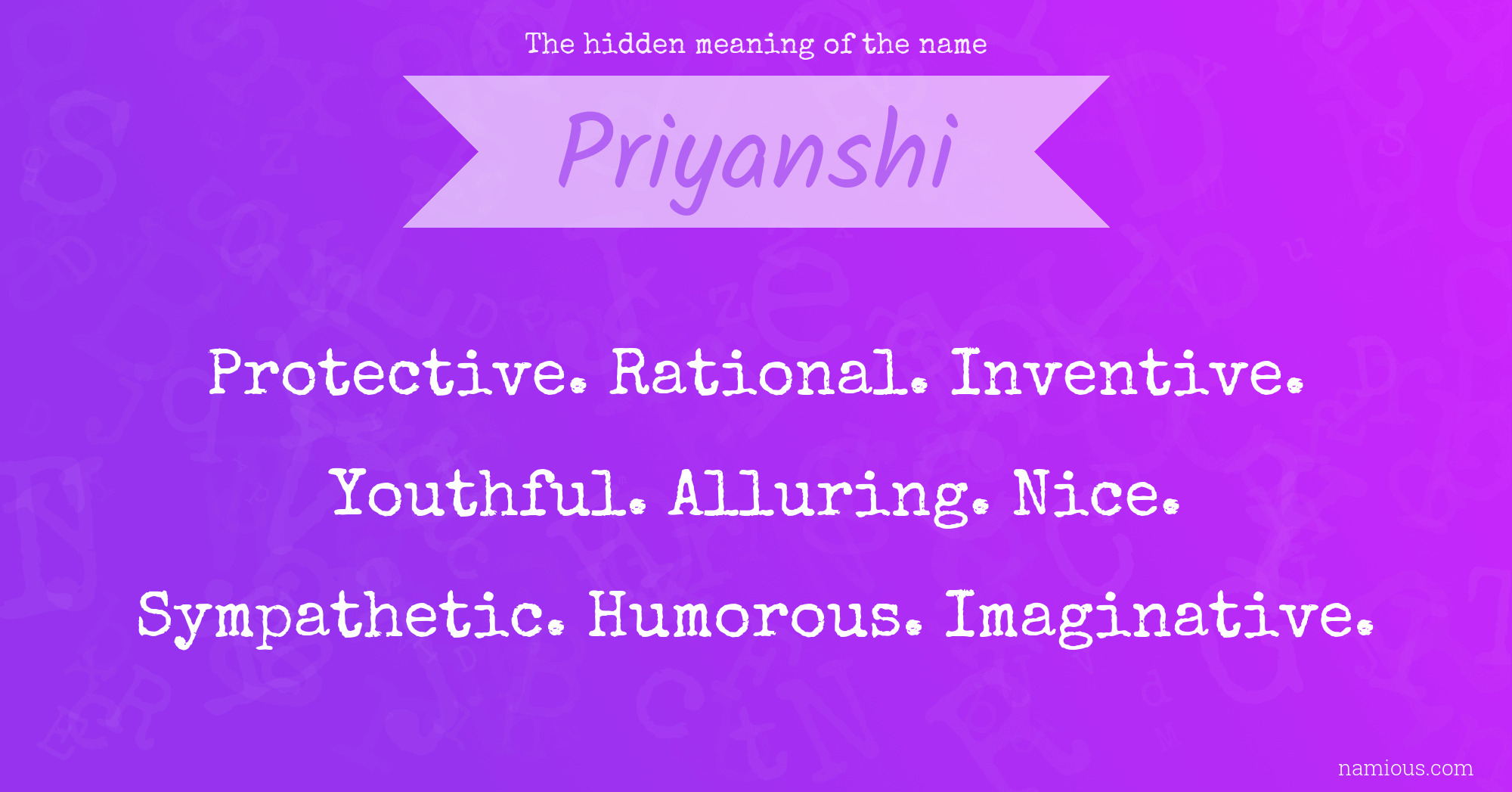 The hidden meaning of the name

Priyanshi

Protective. Rational. Inventive. Youthful. Alluring. Nice. Sympathetic. Humorous. Imaginative.

namious.com